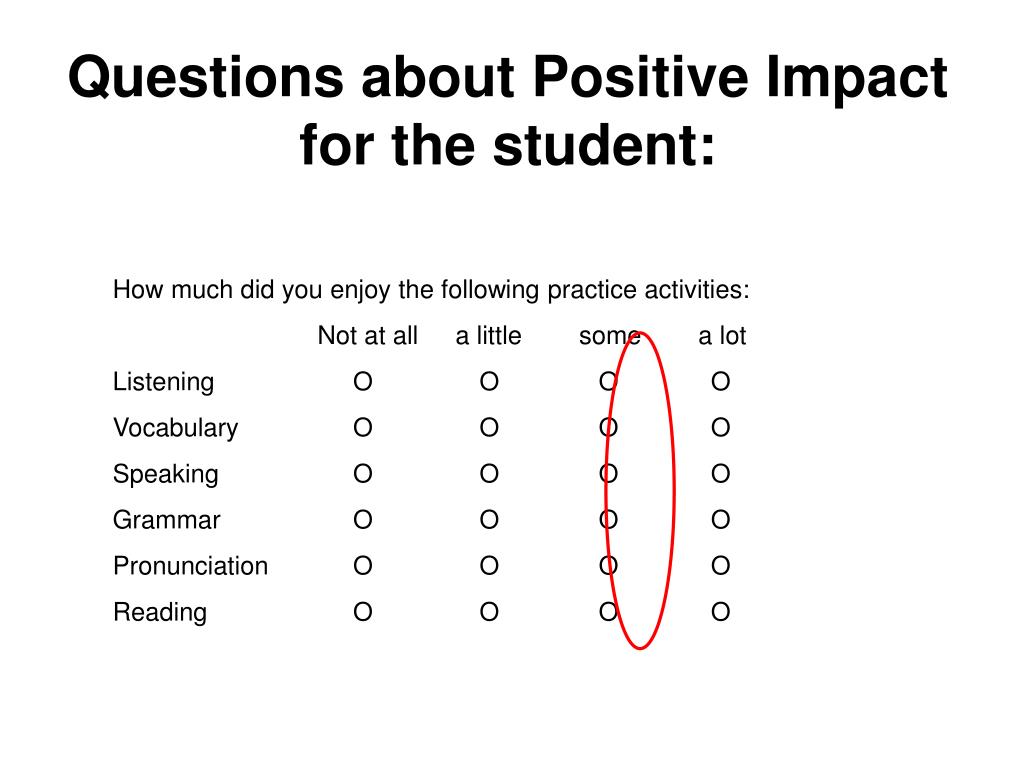 Questions about Positive Impact for the student:

How much did you enjoy the following practice activities:

| | Not at all | a little | some | a lot |
|---|---|---|---|---|
| Listening | O | O | O | O |
| Vocabulary | O | O | O | O |
| Speaking | O | O | O | O |
| Grammar | O | O | O | O |
| Pronunciation | O | O | O | O |
| Reading | O | O | O | O |